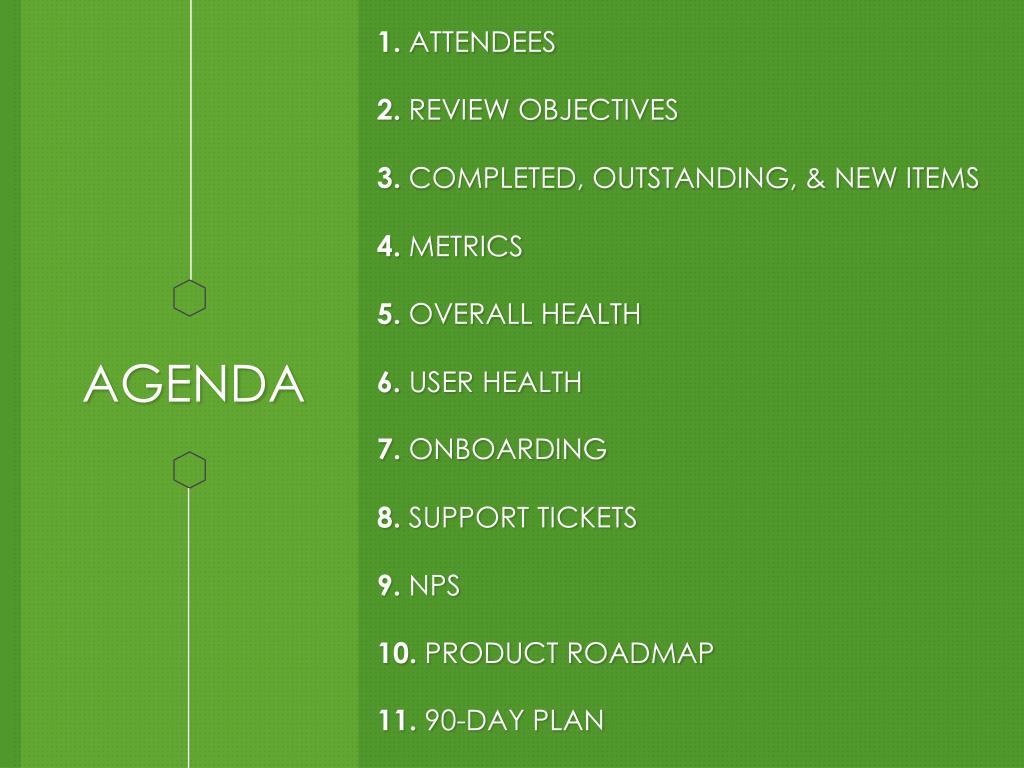 AGENDA

1. ATTENDEES

2. REVIEW OBJECTIVES

3. COMPLETED, OUTSTANDING, & NEW ITEMS

4. METRICS

5. OVERALL HEALTH

6. USER HEALTH

7. ONBOARDING

8. SUPPORT TICKETS

9. NPS

10. PRODUCT ROADMAP

11. 90-DAY PLAN